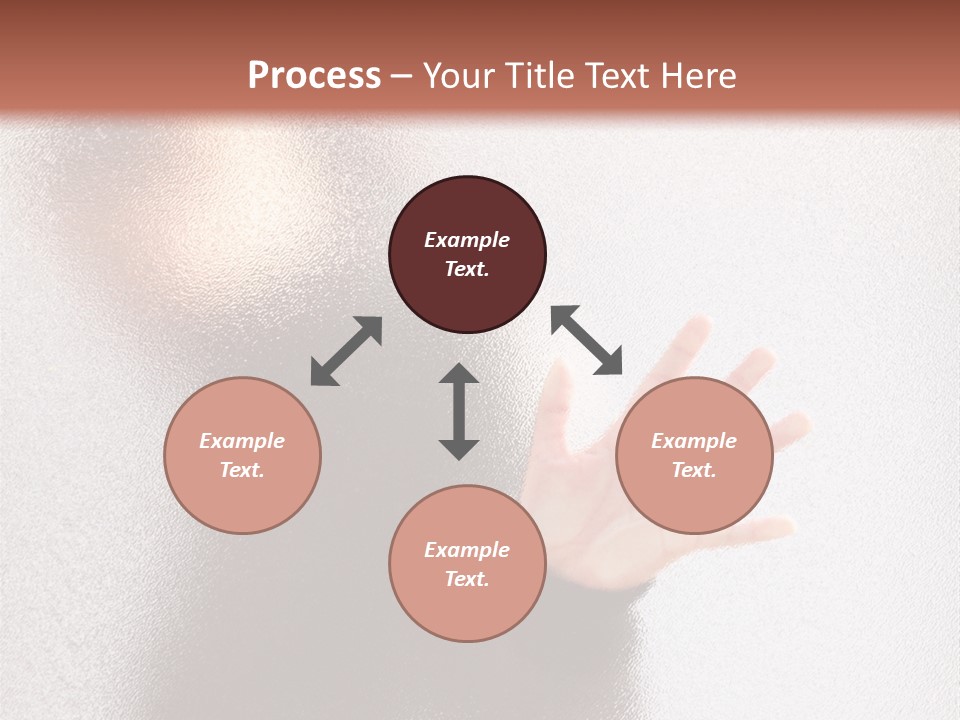 Process – Your Title Text Here

Example Text.

Example Text.

Example Text.

Example Text.